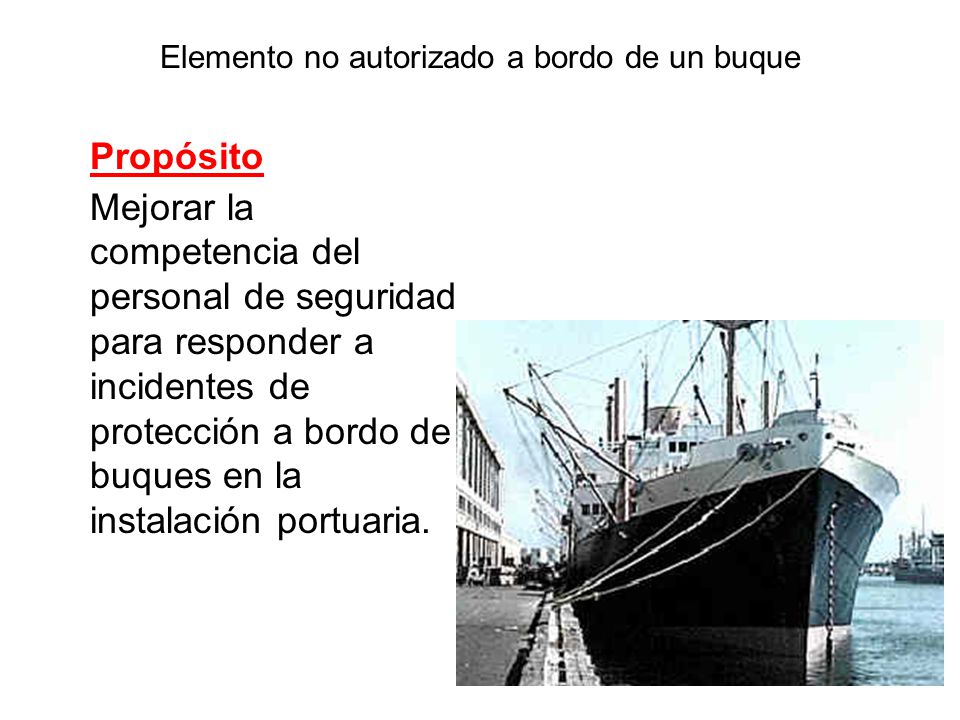 Elemento no autorizado a bordo de un buque

Propósito

Mejorar la competencia del personal de seguridad para responder a incidentes de protección a bordo de buques en la instalación portuaria.